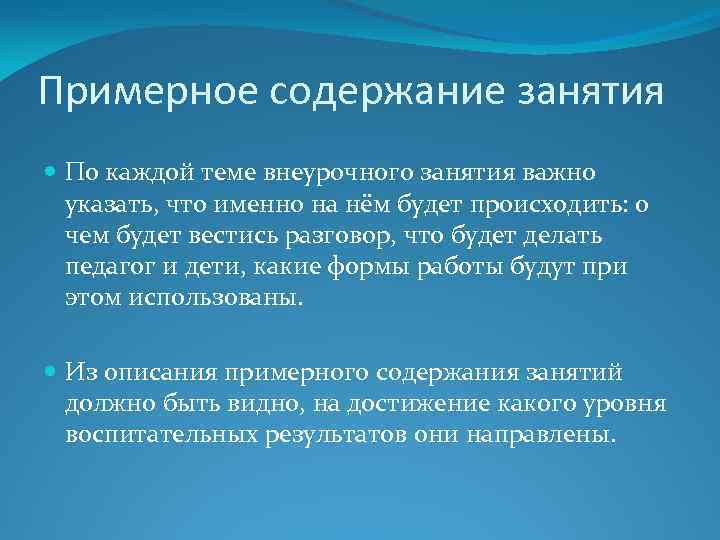 Примерное содержание занятия

По каждой теме внеурочного занятия важно указать, что именно на нём будет происходить: о чем будет вестись разговор, что будет делать педагог и дети, какие формы работы будут при этом использованы.

Из описания примерного содержания занятий должно быть видно, на достижение какого уровня воспитательных результатов они направлены.